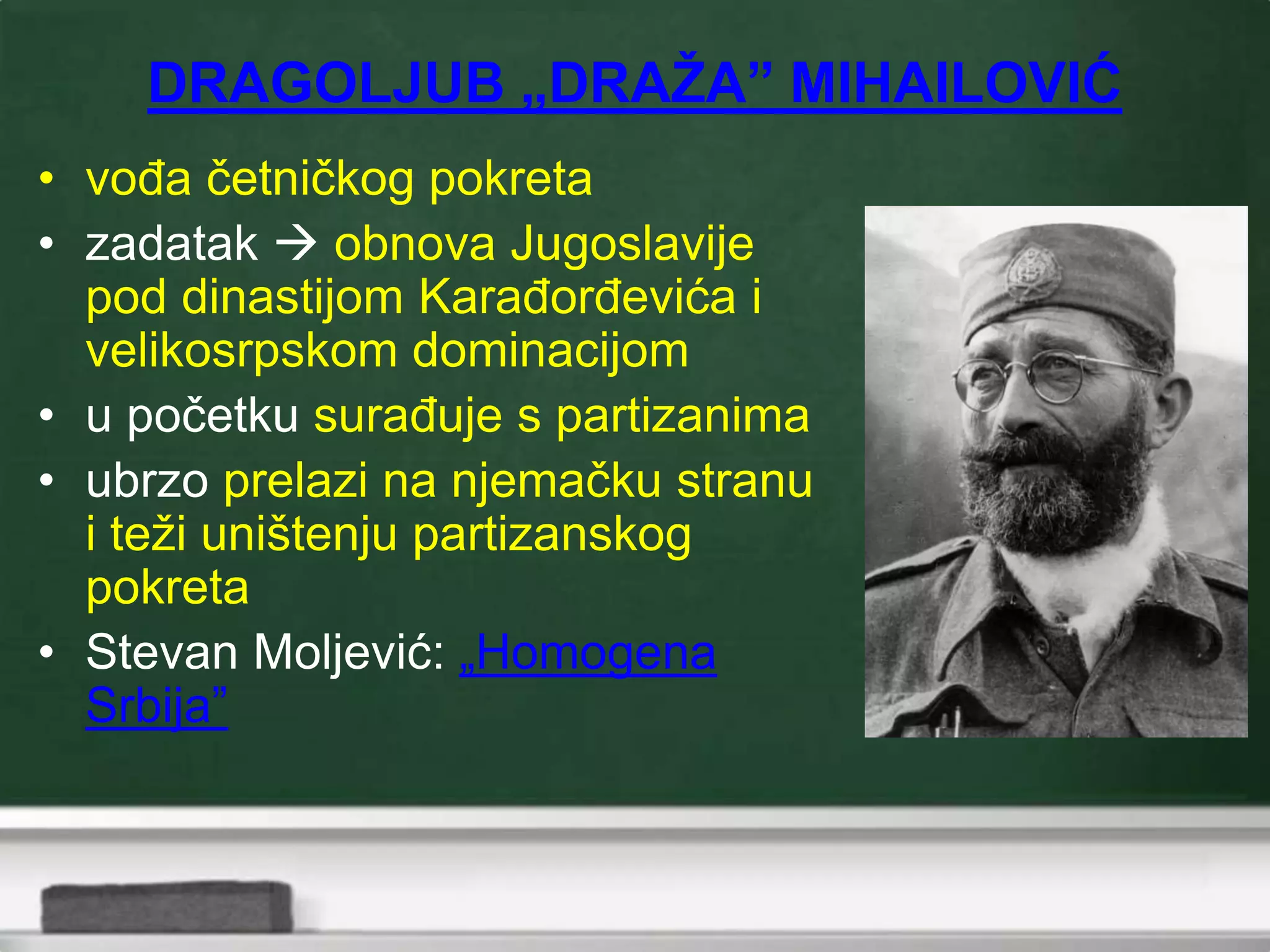 DRAGOLJUB „DRAŽA” MIHAILOVIĆ

• vođa četničkog pokreta
• zadatak → obnova Jugoslavije pod dinastijom Karađorđevića i velikosrpskom dominacijom
• u početku surađuje s partizanima
• ubrzo prelazi na njemačku stranu i teži uništenju partizanskog pokreta
• Stevan Moljević: „Homogena Srbija”